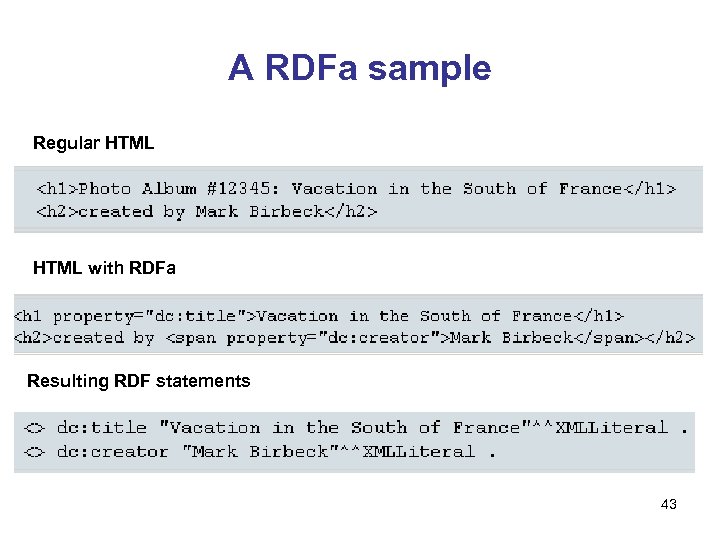 A RDFa sample

Regular HTML

<h1>Photo Album #12345: Vacation in the South of France</h1>
<h2>created by Mark Birbeck</h2>

HTML with RDFa

<h1 property="dc:title">Vacation in the South of France</h1>
<h2>created by <span property="dc:creator">Mark Birbeck</span></h2>

Resulting RDF statements

<> dc:title "Vacation in the South of France"^^XMLLiteral .
<> dc:creator "Mark Birbeck"^^XMLLiteral .

43